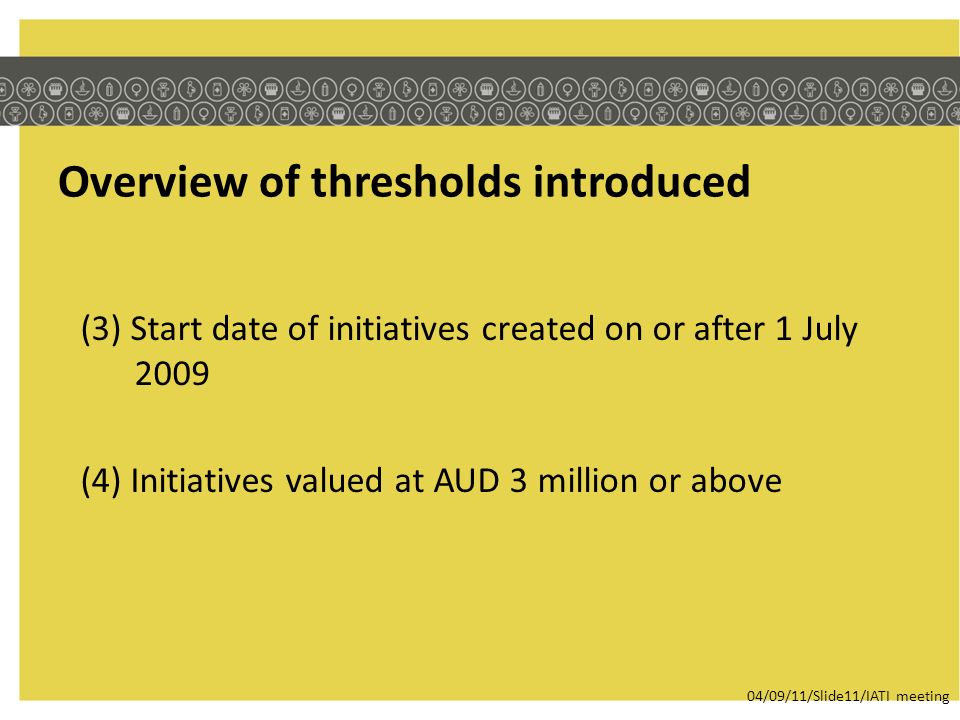 Overview of thresholds introduced

(3) Start date of initiatives created on or after 1 July 2009

(4) Initiatives valued at AUD 3 million or above

04/09/11/Slide11/IATI meeting